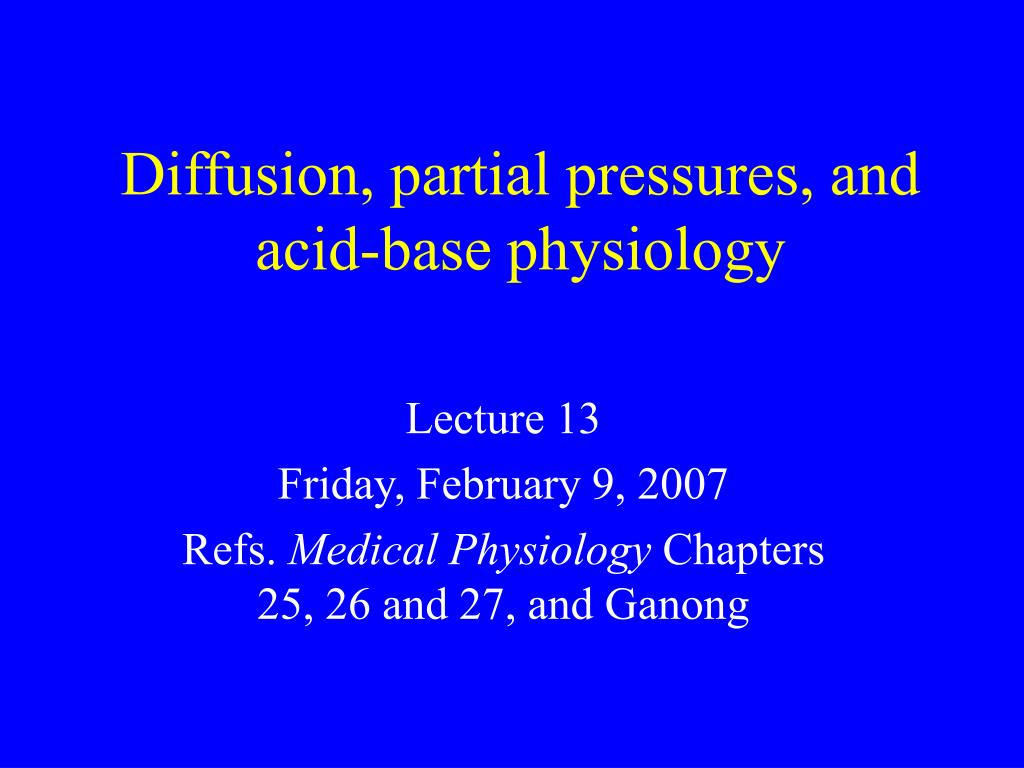 Diffusion, partial pressures, and acid-base physiology

Lecture 13

Friday, February 9, 2007

Refs. Medical Physiology Chapters 25, 26 and 27, and Ganong